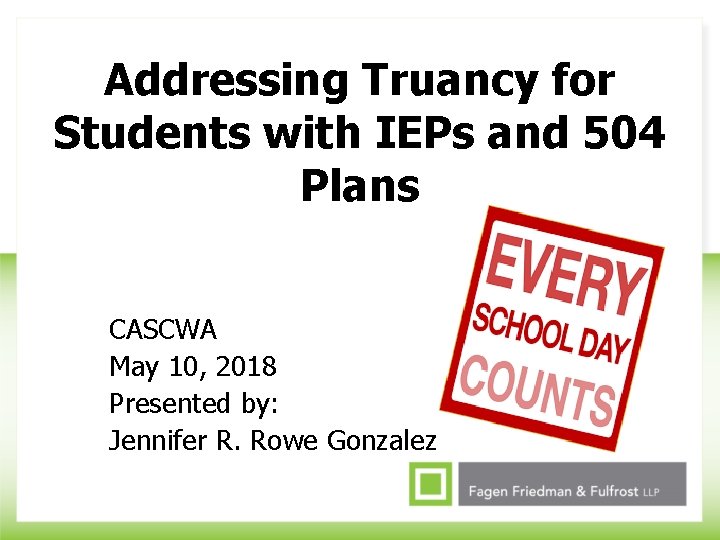 Addressing Truancy for Students with IEPs and 504 Plans

EVERY SCHOOL DAY COUNTS

CASCWA
May 10, 2018
Presented by:
Jennifer R. Rowe Gonzalez

Fagen Friedman & Fulfrost LLP